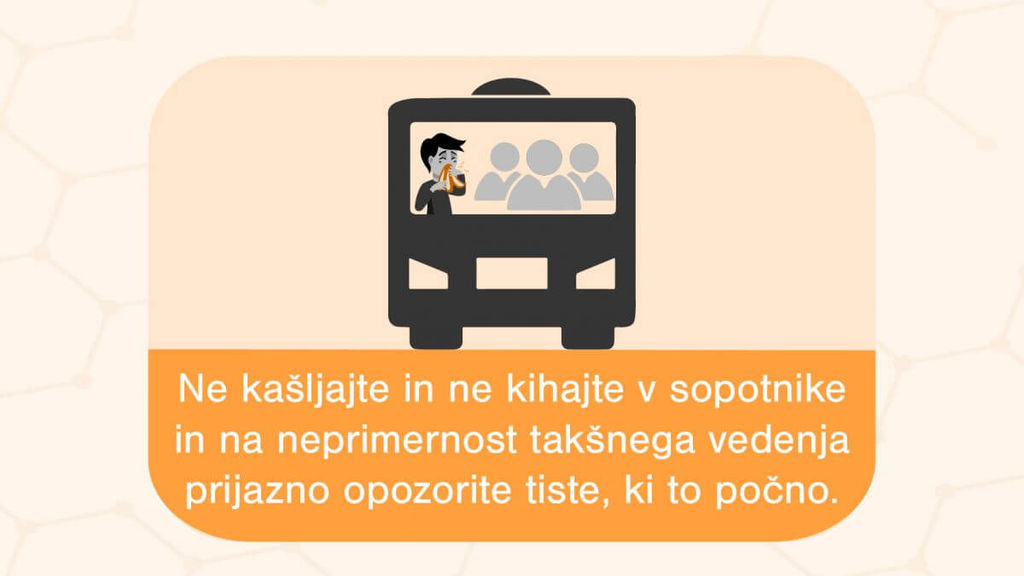 Ne kašljajte in ne kihajte v sopotnike in na neprimernost takšnega vedenja prijazno opozorite tiste, ki to počno.